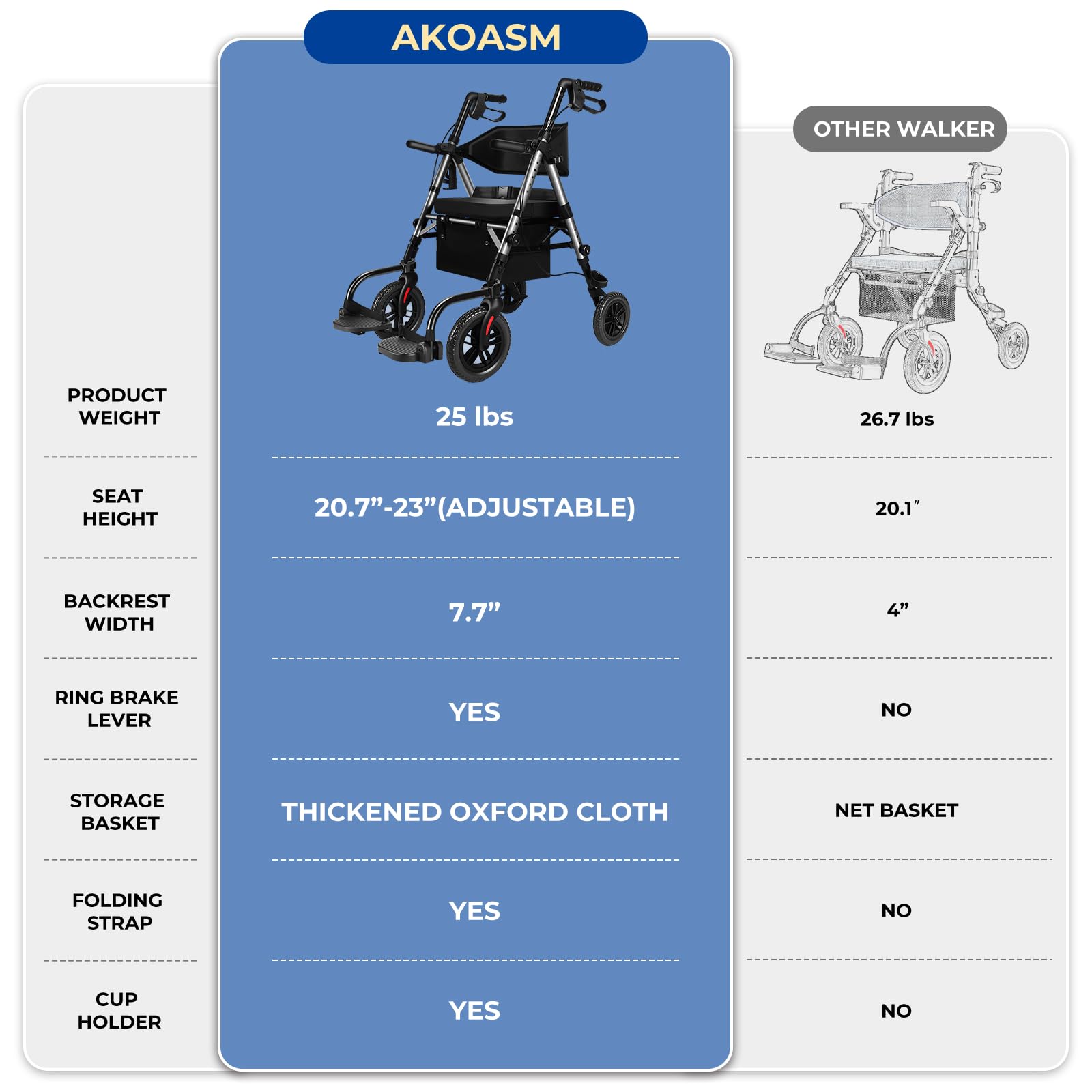 | | AKOASM | OTHER WALKER |
|---|---|---|
| PRODUCT WEIGHT | 25 lbs | 26.7 lbs |
| SEAT HEIGHT | 20.7”-23”(ADJUSTABLE) | 20.1″ |
| BACKREST WIDTH | 7.7” | 4” |
| RING BRAKE LEVER | YES | NO |
| STORAGE BASKET | THICKENED OXFORD CLOTH | NET BASKET |
| FOLDING STRAP | YES | NO |
| CUP HOLDER | YES | NO |